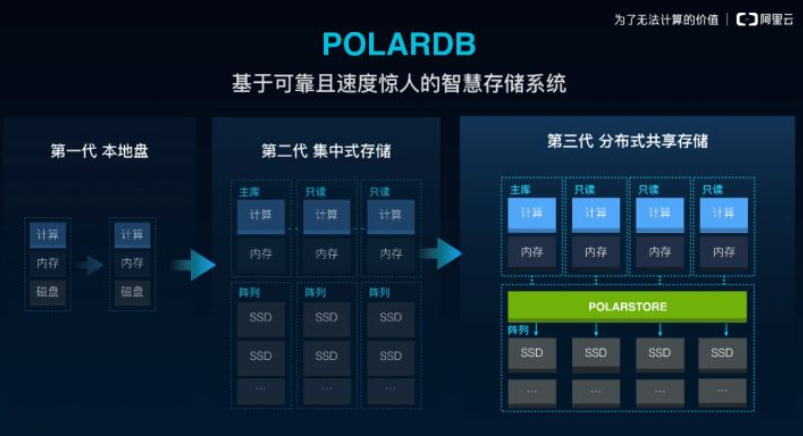 为了无法计算的价值 | 阿里云

POLARDB

基于可靠且速度惊人的智慧存储系统

第一代 本地盘

计算
内存
磁盘

计算
内存
磁盘

第二代 集中式存储

主库
计算
内存

只读
计算
内存

只读
计算
内存

阵列
SSD
SSD
...

阵列
SSD
SSD
...

阵列
SSD
SSD
...

第三代 分布式共享存储

主库
计算
内存

只读
计算
内存

只读
计算
内存

只读
计算
内存

POLARSTORE

阵列
SSD
...

SSD
...

SSD
...

SSD
...